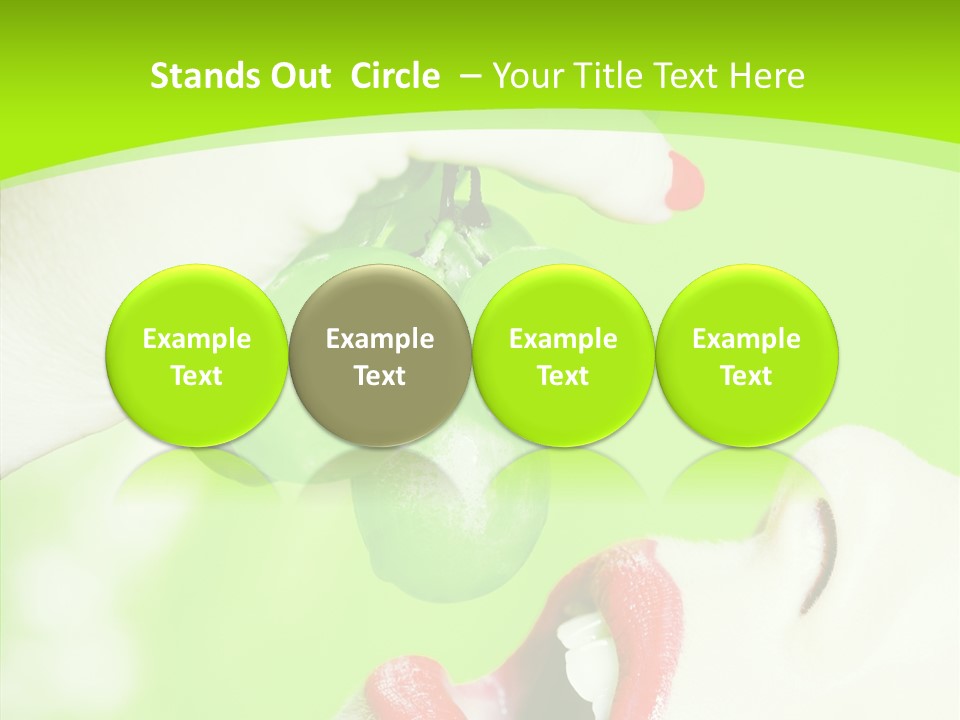 Stands Out Circle – Your Title Text Here

Example Text

Example Text

Example Text

Example Text